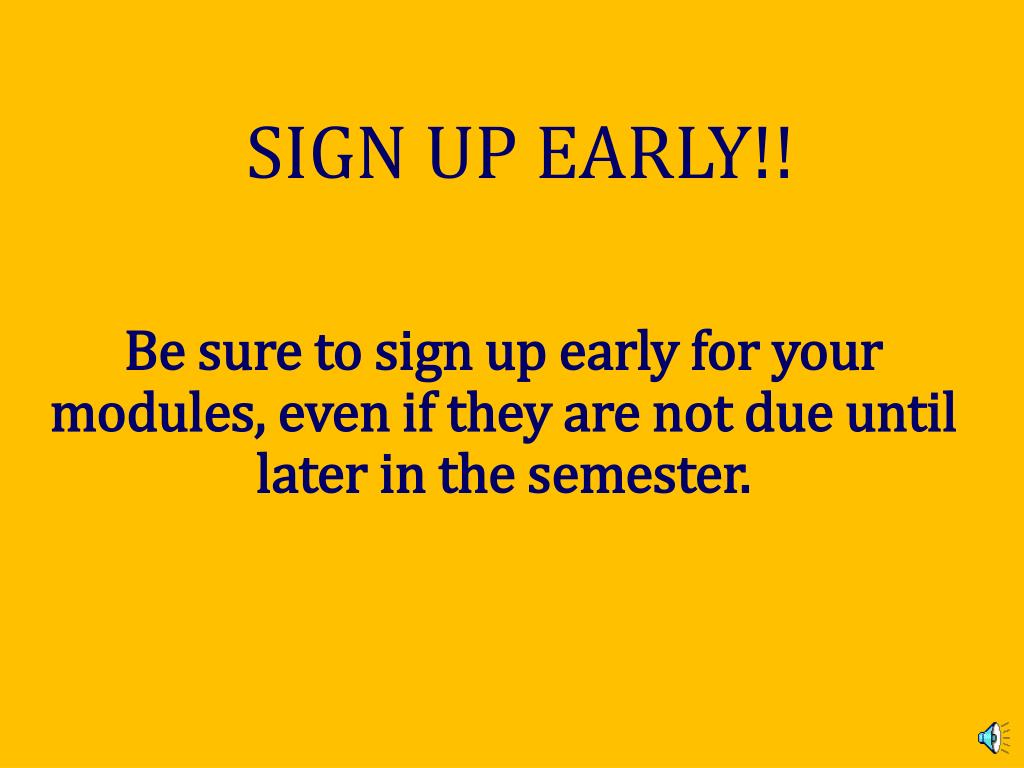 SIGN UP EARLY!!

Be sure to sign up early for your modules, even if they are not due until later in the semester.